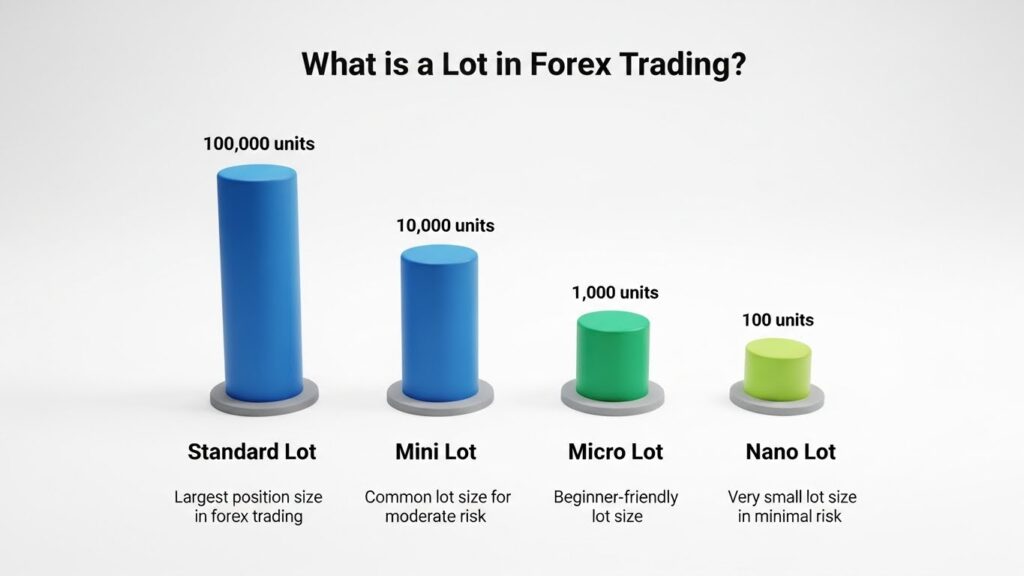 What is a Lot in Forex Trading?

100,000 units

10,000 units

1,000 units

100 units

Standard Lot

Largest position size in forex trading

Mini Lot

Common lot size for moderate risk

Micro Lot

Beginner-friendly lot size

Nano Lot

Very small lot size in minimal risk